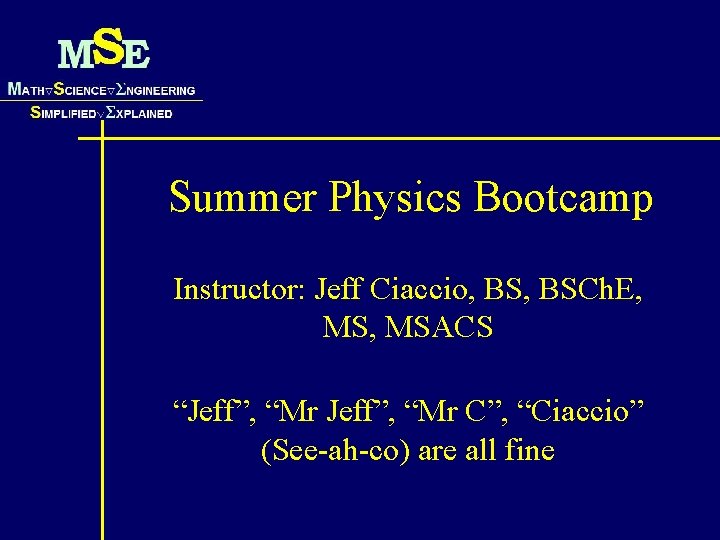 MSE

MATH▽SCIENCE▽ΣNGINEERING

SIMPLIFIED▽ΣXPLAINED

Summer Physics Bootcamp

Instructor: Jeff Ciaccio, BS, BSChE, MS, MSACS

“Jeff”, “Mr Jeff”, “Mr C”, “Ciaccio” (See-ah-co) are all fine